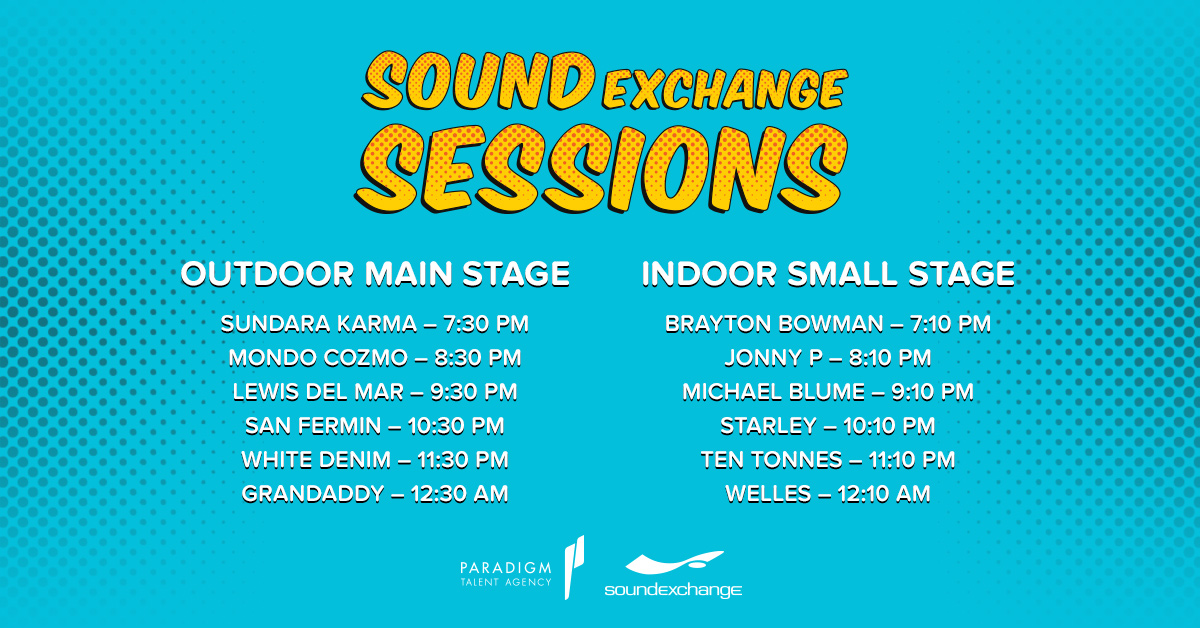 SOUND EXCHANGE
SESSIONS

OUTDOOR MAIN STAGE

SUNDARA KARMA – 7:30 PM
MONDO COZMO – 8:30 PM
LEWIS DEL MAR – 9:30 PM
SAN FERMIN – 10:30 PM
WHITE DENIM – 11:30 PM
GRANDADDY – 12:30 AM

INDOOR SMALL STAGE

BRAYTON BOWMAN – 7:10 PM
JONNY P – 8:10 PM
MICHAEL BLUME – 9:10 PM
STARLEY – 10:10 PM
TEN TONNES – 11:10 PM
WELLES – 12:10 AM

PARADIGM
TALENT AGENCY

soundexchange